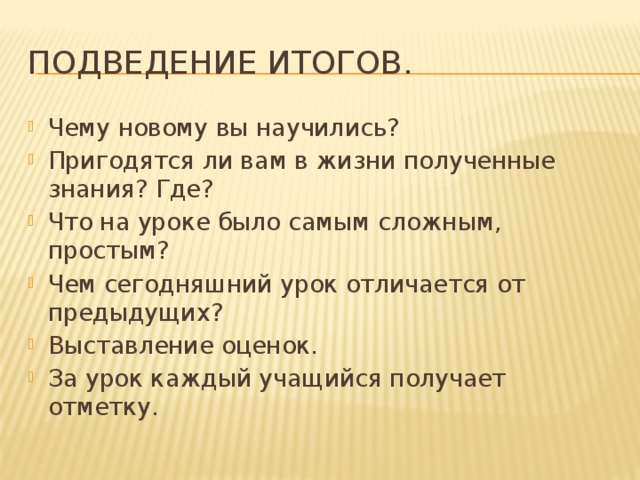 ПОДВЕДЕНИЕ ИТОГОВ.

Чему новому вы научились?

Пригодятся ли вам в жизни полученные знания? Где?

Что на уроке было самым сложным, простым?

Чем сегодняшний урок отличается от предыдущих?

Выставление оценок.

За урок каждый учащийся получает отметку.